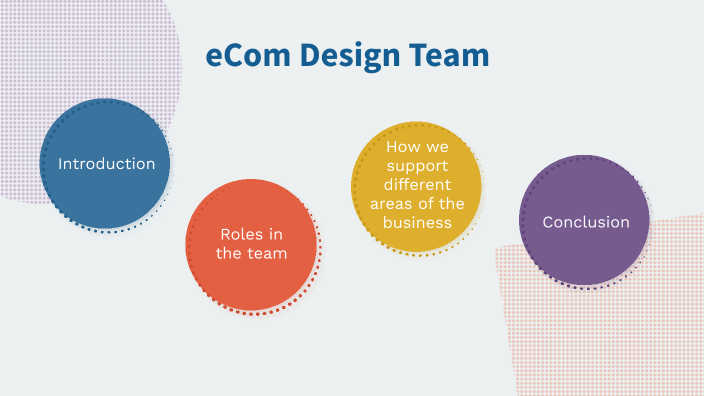 eCom Design Team

Introduction

Roles in the team

How we support different areas of the business

Conclusion